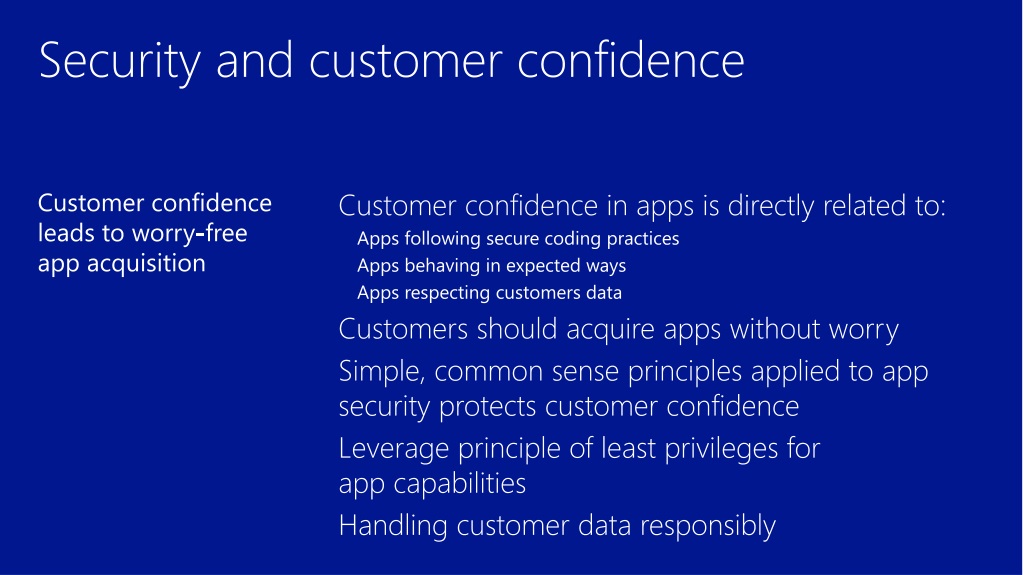 Security and customer confidence

Customer confidence leads to worry-free app acquisition

Customer confidence in apps is directly related to:

Apps following secure coding practices

Apps behaving in expected ways

Apps respecting customers data

Customers should acquire apps without worry

Simple, common sense principles applied to app security protects customer confidence

Leverage principle of least privileges for app capabilities

Handling customer data responsibly